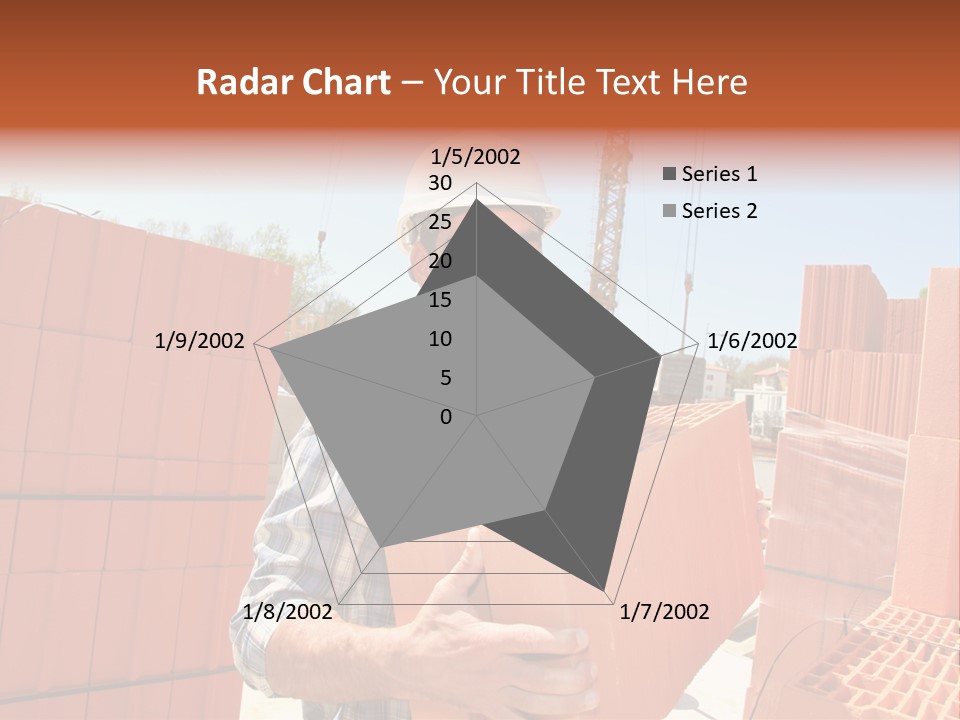 Radar Chart – Your Title Text Here

1/5/2002
30
25
20
15
10
5
0
1/6/2002
1/7/2002
1/8/2002
1/9/2002

Series 1
Series 2